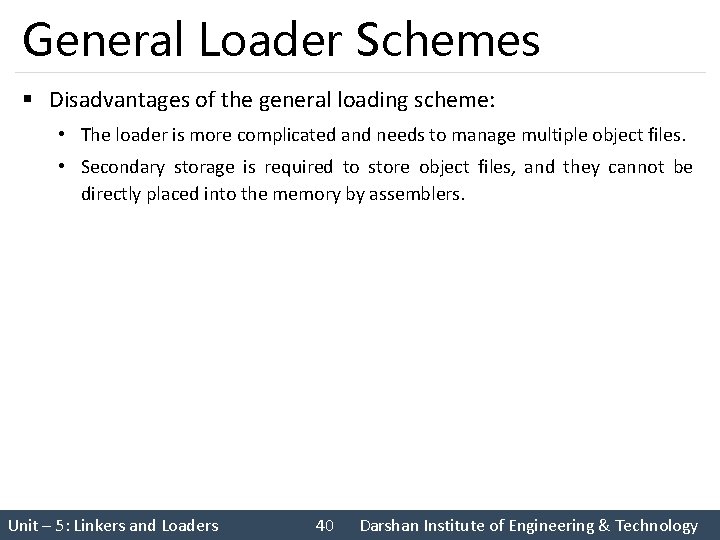 General Loader Schemes

▪ Disadvantages of the general loading scheme:

• The loader is more complicated and needs to manage multiple object files.

• Secondary storage is required to store object files, and they cannot be directly placed into the memory by assemblers.

Unit – 5: Linkers and Loaders 40 Darshan Institute of Engineering & Technology